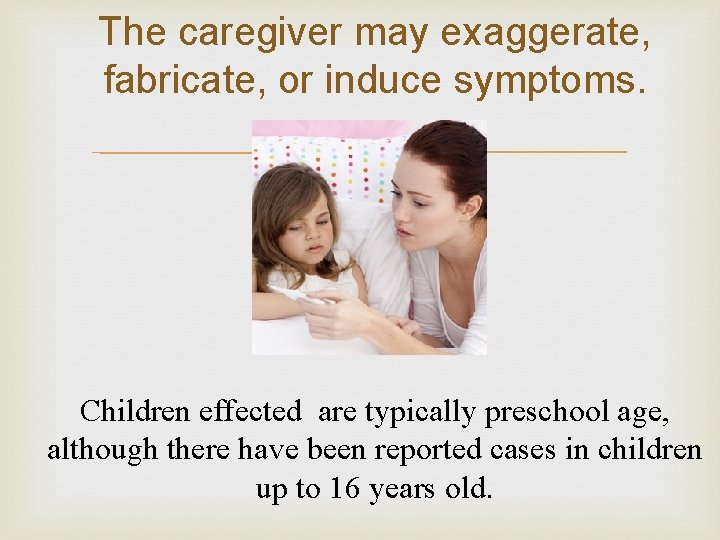 The caregiver may exaggerate, fabricate, or induce symptoms.

Children effected  are typically preschool age, although there have been reported cases in children up to 16 years old.